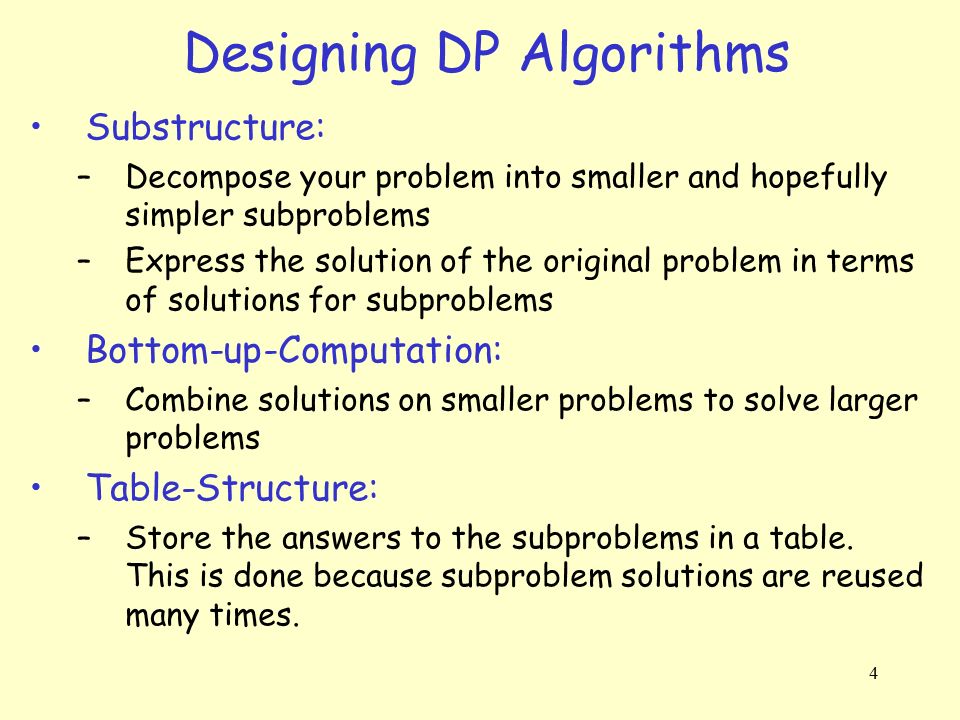 Designing DP Algorithms

• Substructure:
  – Decompose your problem into smaller and hopefully simpler subproblems
  – Express the solution of the original problem in terms of solutions for subproblems
• Bottom-up-Computation:
  – Combine solutions on smaller problems to solve larger problems
• Table-Structure:
  – Store the answers to the subproblems in a table. This is done because subproblem solutions are reused many times.

4